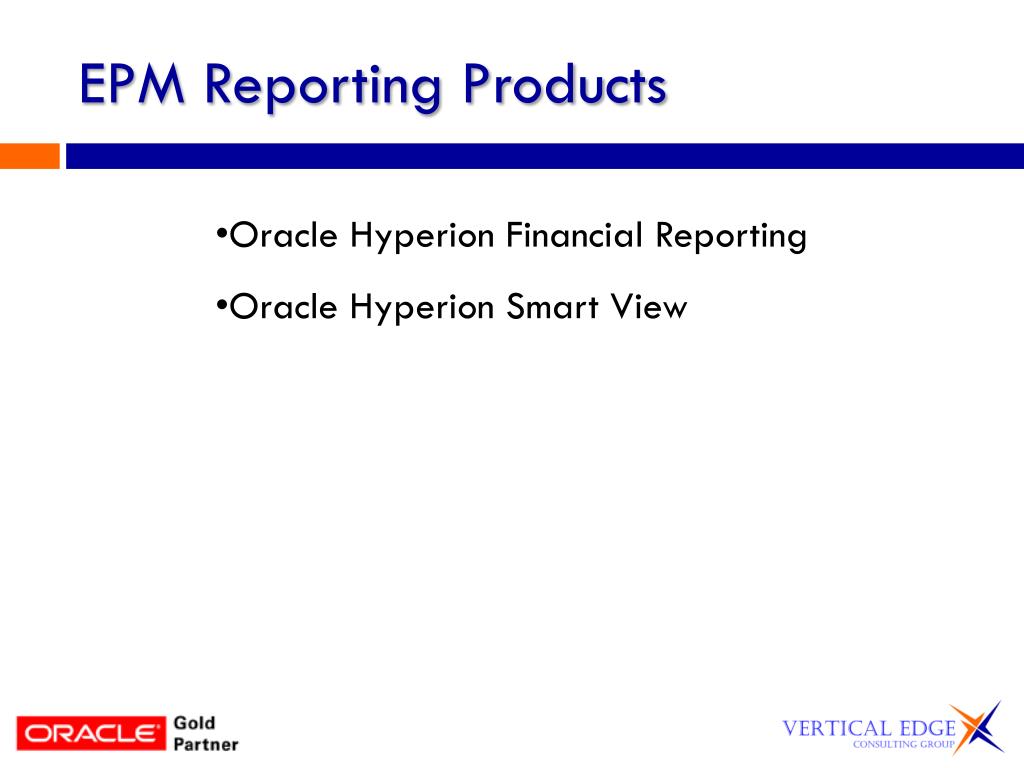 EPM Reporting Products

•Oracle Hyperion Financial Reporting

•Oracle Hyperion Smart View

ORACLE Gold Partner

VERTICAL EDGE CONSULTING GROUP